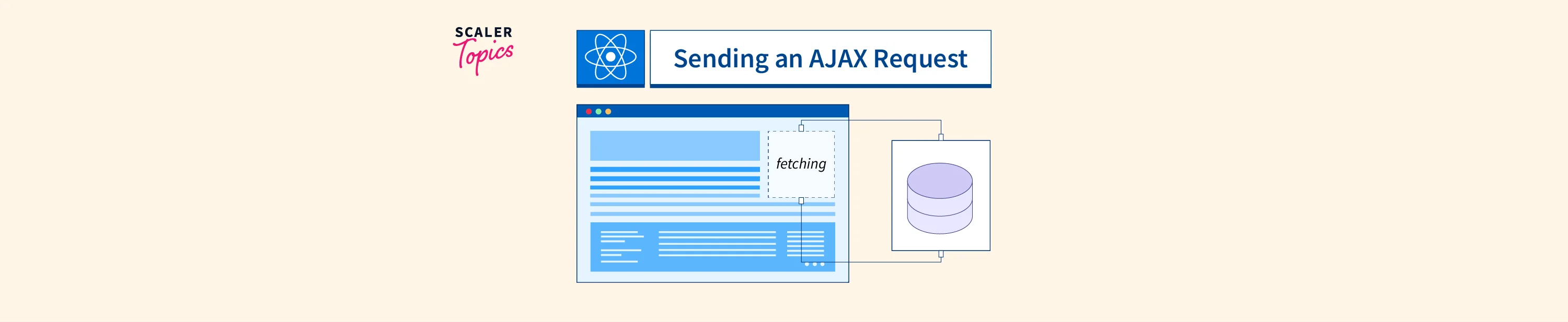 SCALER Topics

Sending an AJAX Request

fetching